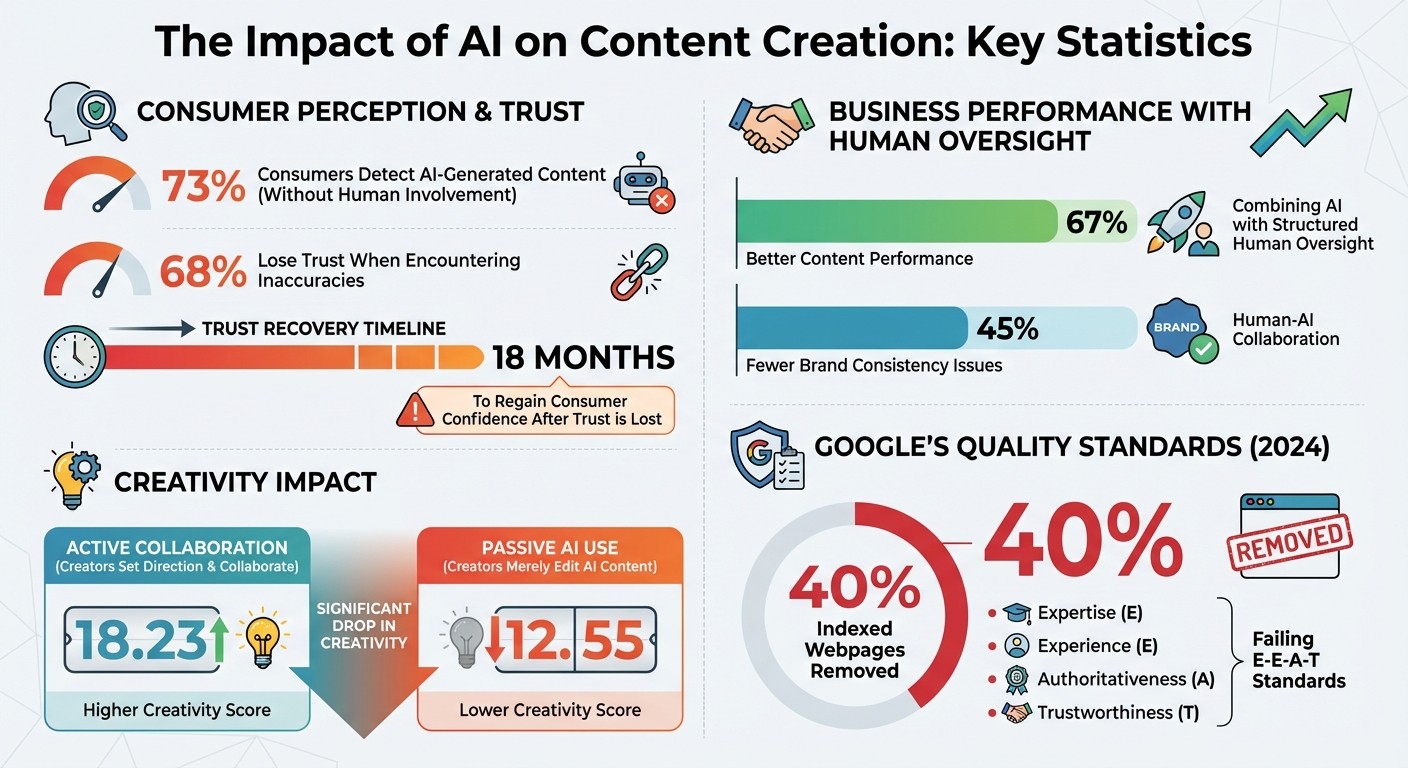 The Impact of AI on Content Creation: Key Statistics

CONSUMER PERCEPTION & TRUST

73% Consumers Detect AI-Generated Content (Without Human Involvement)

68% Lose Trust When Encountering Inaccuracies

TRUST RECOVERY TIMELINE

18 MONTHS

To Regain Consumer Confidence After Trust is Lost

CREATIVITY IMPACT

ACTIVE COLLABORATION
(Creators Set Direction & Collaborate)

18.23

Higher Creativity Score

SIGNIFICANT DROP IN CREATIVITY

PASSIVE AI USE
(Creators Merely Edit AI Content)

12.55

Lower Creativity Score

BUSINESS PERFORMANCE WITH HUMAN OVERSIGHT

67%

Better Content Performance

Combining AI with Structured Human Oversight

45%

Fewer Brand Consistency Issues

BRAND

Human-AI Collaboration

GOOGLE'S QUALITY STANDARDS (2024)

40%

Indexed Webpages Removed

40%

REMOVED

Expertise (E)

Experience (E)

Authoritativeness (A)

Trustworthiness (T)

Failing E-E-A-T Standards